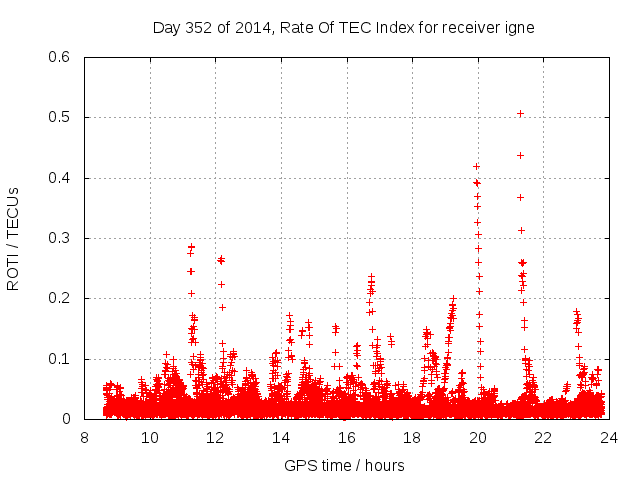 Day 352 of 2014, Rate Of TEC Index for receiver igne

ROTI / TECUs

0.6
0.5
0.4
0.3
0.2
0.1
0

8 10 12 14 16 18 20 22 24

GPS time / hours